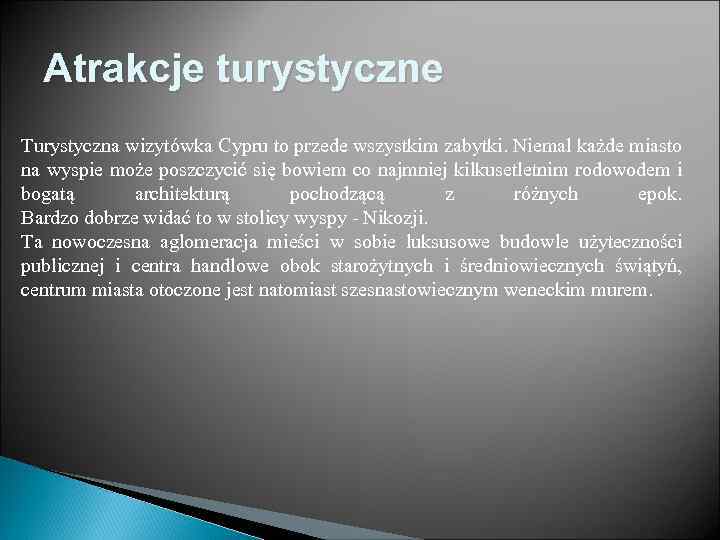 Atrakcje turystyczne

Turystyczna wizytówka Cypru to przede wszystkim zabytki. Niemal każde miasto na wyspie może poszczycić się bowiem co najmniej kilkusetletnim rodowodem i bogatą architekturą pochodzącą z różnych epok.
Bardzo dobrze widać to w stolicy wyspy - Nikozji.
Ta nowoczesna aglomeracja mieści w sobie luksusowe budowle użyteczności publicznej i centra handlowe obok starożytnych i średniowiecznych świątyń, centrum miasta otoczone jest natomiast szesnastowiecznym weneckim murem.